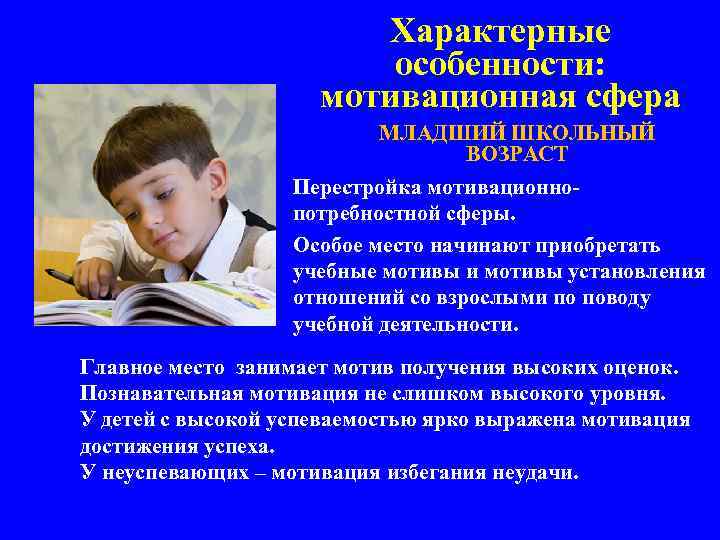 Характерные особенности: мотивационная сфера

МЛАДШИЙ ШКОЛЬНЫЙ ВОЗРАСТ

Перестройка мотивационно-потребностной сферы.

Особое место начинают приобретать учебные мотивы и мотивы установления отношений со взрослыми по поводу учебной деятельности.

Главное место занимает мотив получения высоких оценок.
Познавательная мотивация не слишком высокого уровня.
У детей с высокой успеваемостью ярко выражена мотивация достижения успеха.
У неуспевающих – мотивация избегания неудачи.